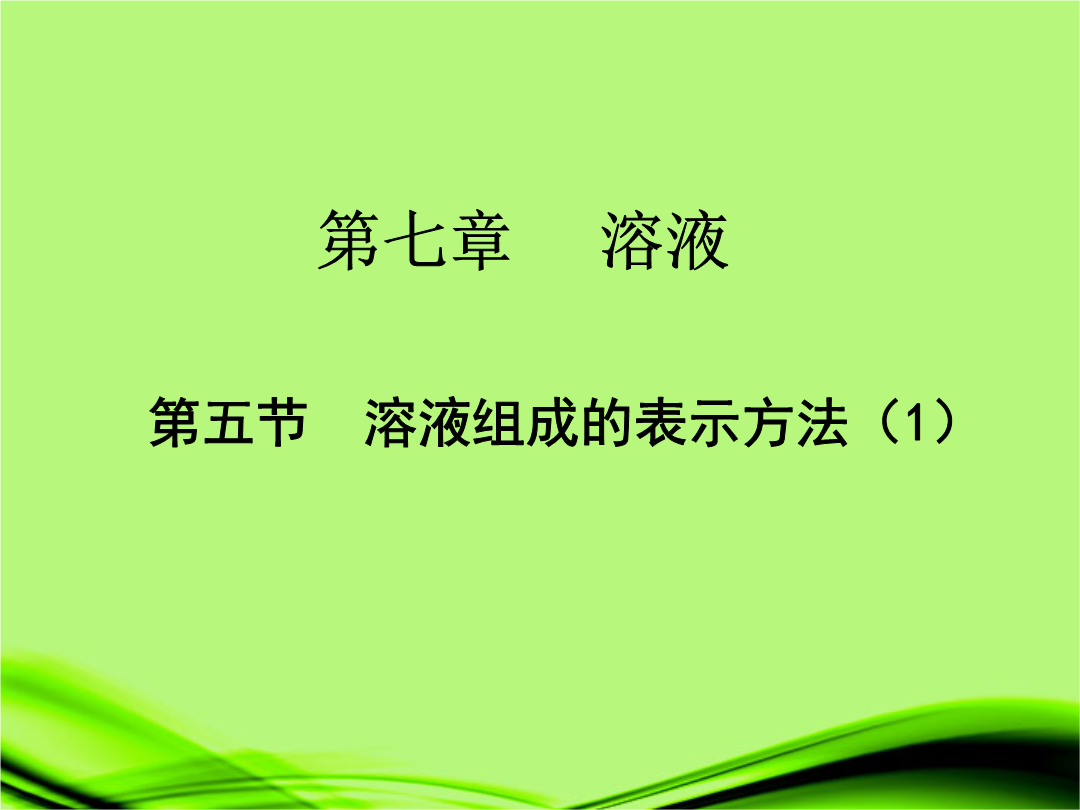 第七章　溶液

第五节　溶液组成的表示方法（1）